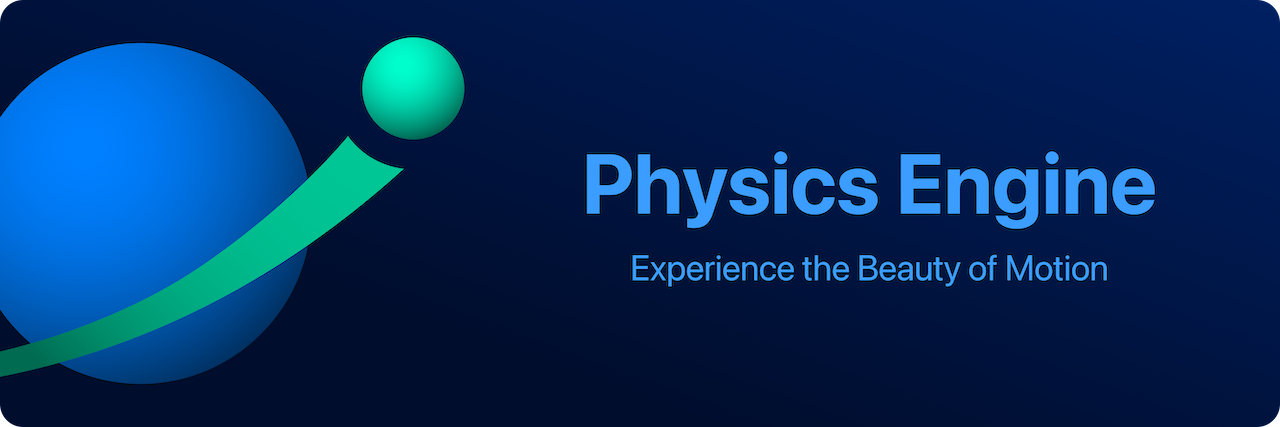 Physics Engine

Experience the Beauty of Motion